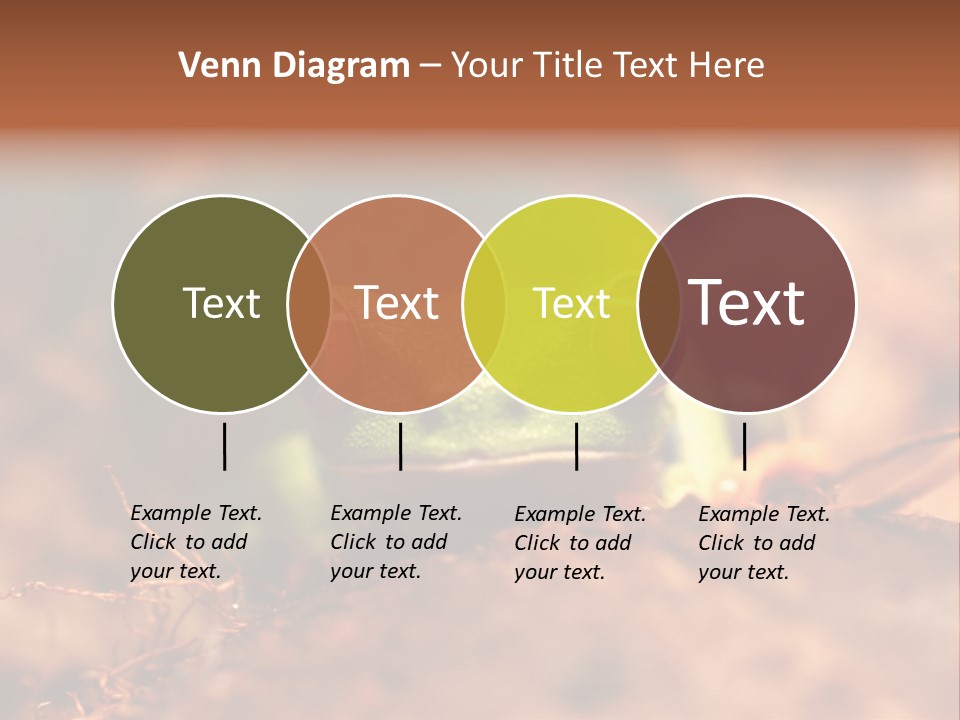 Venn Diagram – Your Title Text Here

Text

Text

Text

Text

Example Text. Click to add your text.

Example Text. Click to add your text.

Example Text. Click to add your text.

Example Text. Click to add your text.